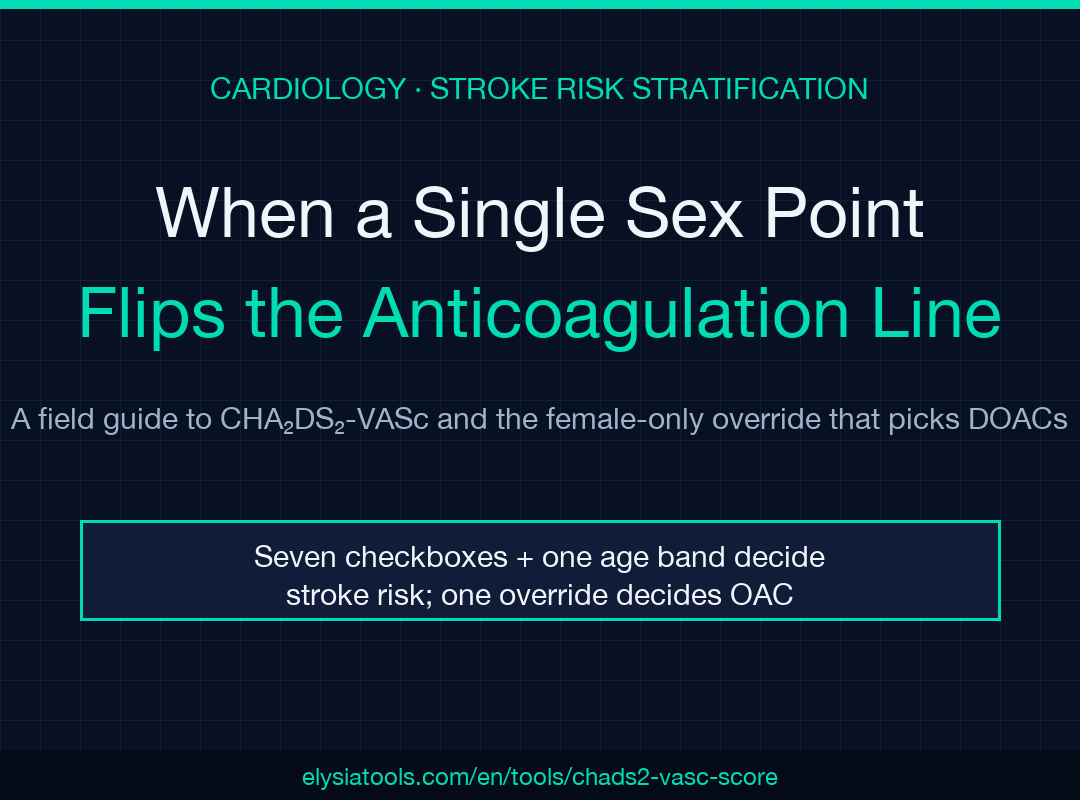 CARDIOLOGY · STROKE RISK STRATIFICATION

When a Single Sex Point

Flips the Anticoagulation Line

A field guide to $CHA_2DS_2$-VASc and the female-only override that picks DOACs

Seven checkboxes + one age band decide stroke risk; one override decides OAC

elysiatools.com/en/tools/chads2-vasc-score